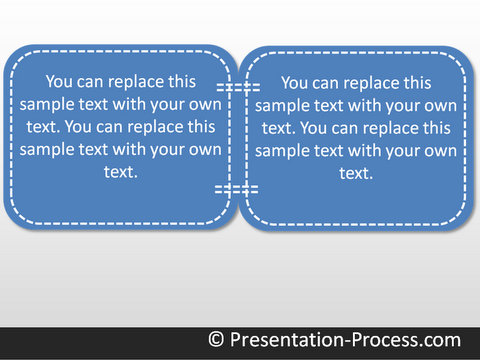 You can replace this sample text with your own text. You can replace this sample text with your own text.

You can replace this sample text with your own text. You can replace this sample text with your own text.

© Presentation-Process.com